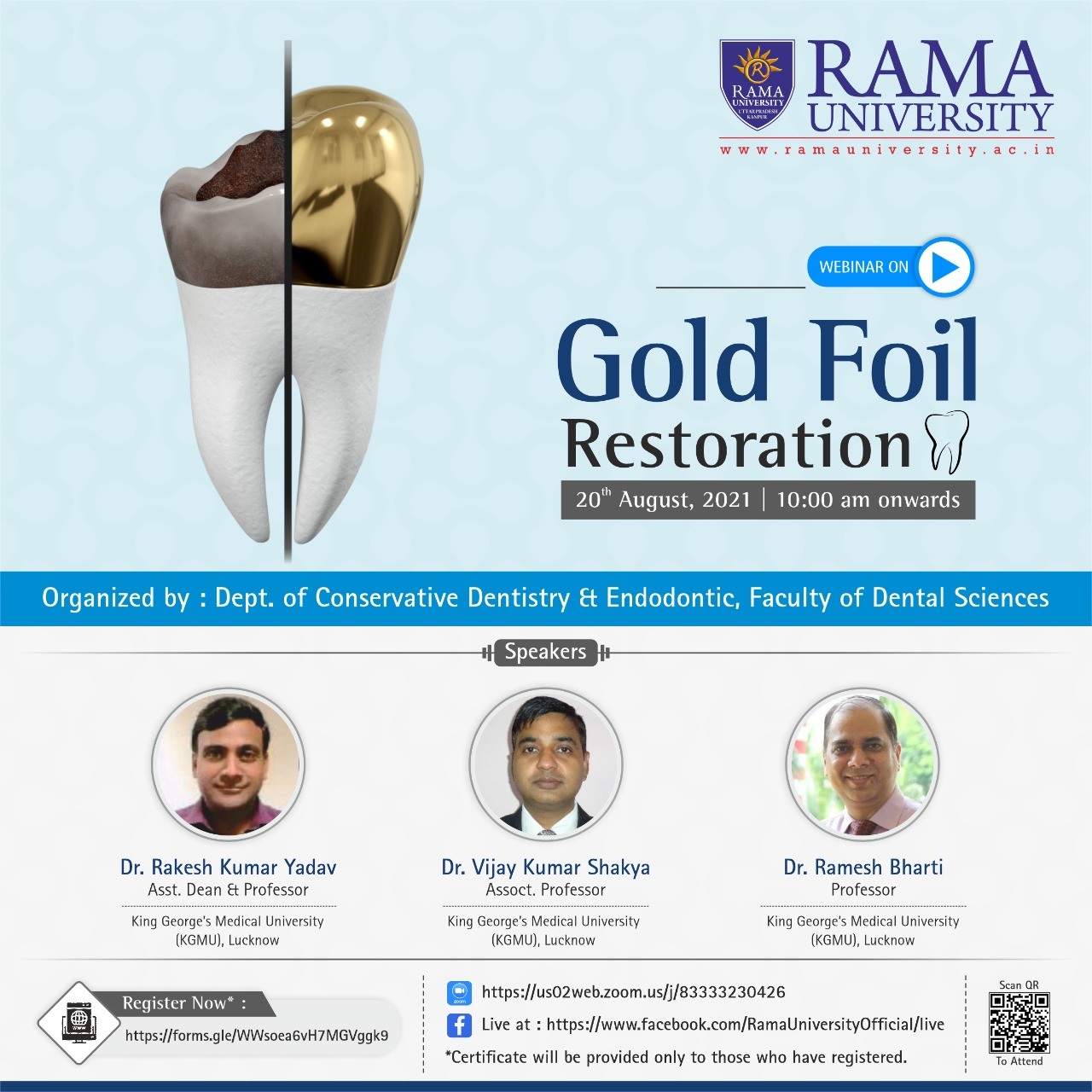 RAMA UNIVERSITY UTTAR PRADESH KANPUR

RAMA UNIVERSITY
www.ramauniversity.ac.in

WEBINAR ON

Gold Foil Restoration

20$^{th}$ August, 2021 | 10:00 am onwards

Organized by : Dept. of Conservative Dentistry & Endodontic, Faculty of Dental Sciences

Speakers

Dr. Rakesh Kumar Yadav
Asst. Dean & Professor
King George's Medical University (KGMU), Lucknow

Dr. Vijay Kumar Shakya
Assoct. Professor
King George's Medical University (KGMU), Lucknow

Dr. Ramesh Bharti
Professor
King George's Medical University (KGMU), Lucknow

Register Now* :
https://forms.gle/WWsoea6vH7MGVggk9

zoom https://us02web.zoom.us/j/83333230426
Live at : https://www.facebook.com/RamaUniversityOfficial/live
*Certificate will be provided only to those who have registered.

Scan QR
To Attend